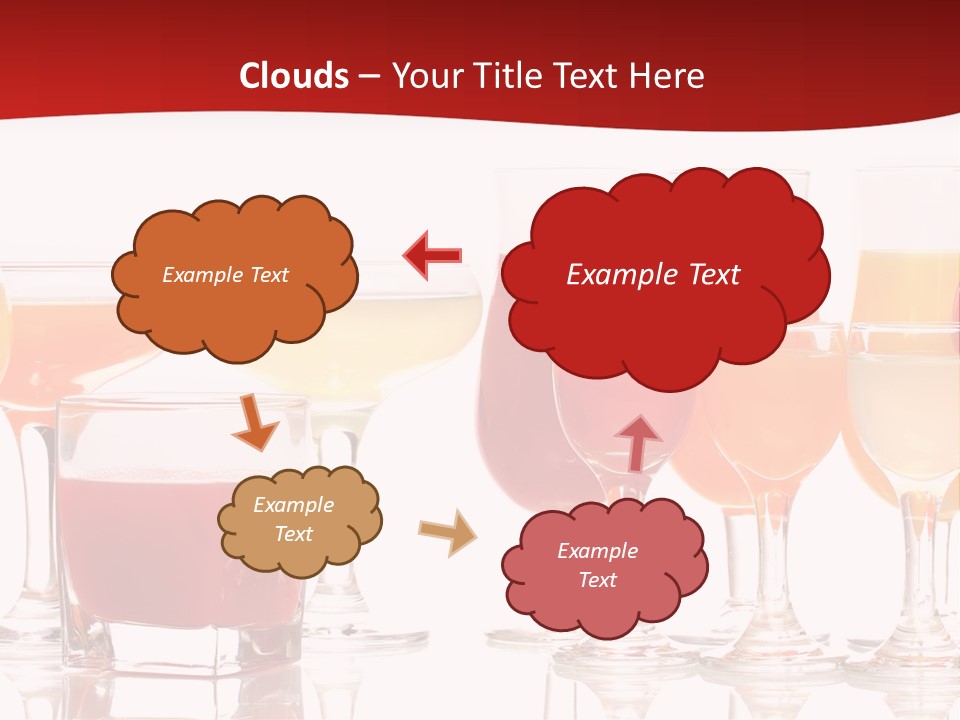 Clouds – Your Title Text Here

Example Text

Example Text

Example Text

Example Text